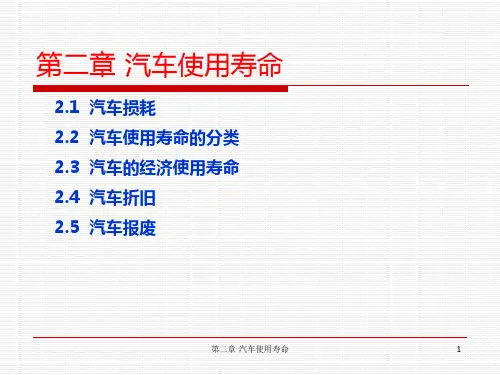 第二章 汽车使用寿命

2.1 汽车损耗

2.2 汽车使用寿命的分类

2.3 汽车的经济使用寿命

2.4 汽车折旧

2.5 汽车报废

第二章 汽车使用寿命

1